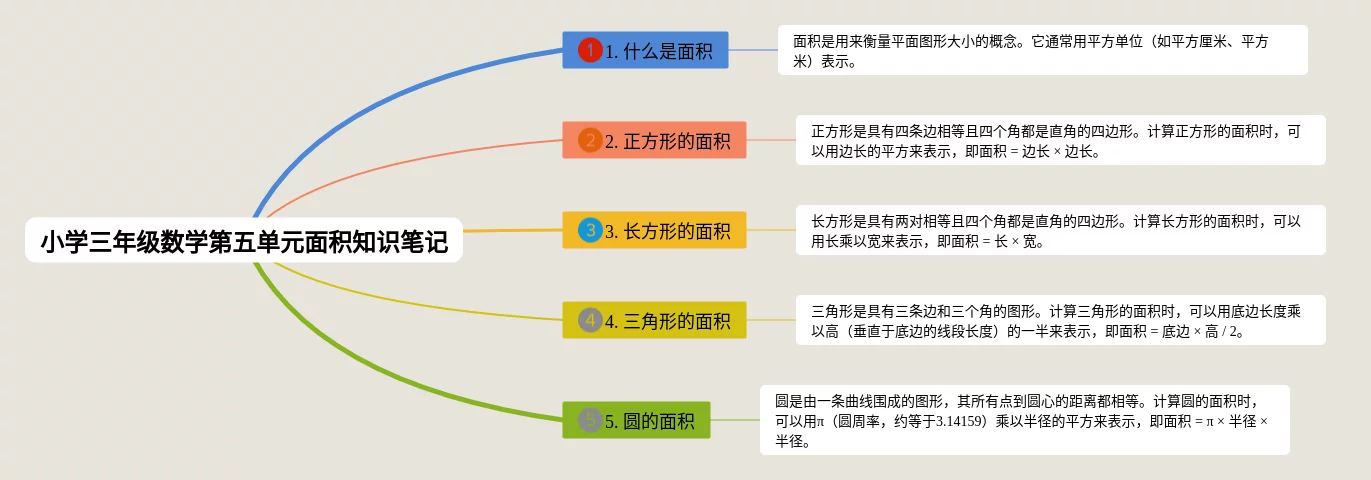 小学三年级数学第五单元面积知识笔记

1 1. 什么是面积

面积是用来衡量平面图形大小的概念。它通常用平方单位（如平方厘米、平方米）表示。

2 2. 正方形的面积

正方形是具有四条边相等且四个角都是直角的四边形。计算正方形的面积时，可以用边长的平方来表示，即面积 = 边长 × 边长。

3 3. 长方形的面积

长方形是具有两对相等且四个角都是直角的四边形。计算长方形的面积时，可以用长乘以宽来表示，即面积 = 长 × 宽。

4 4. 三角形的面积

三角形是具有三条边和三个角的图形。计算三角形的面积时，可以用底边长度乘以高（垂直于底边的线段长度）的一半来表示，即面积 = 底边 × 高 / 2。

5 5. 圆的面积

圆是由一条曲线围成的图形，其所有点到圆心的距离都相等。计算圆的面积时，可以用π（圆周率，约等于3.14159）乘以半径的平方来表示，即面积 = π × 半径 × 半径。